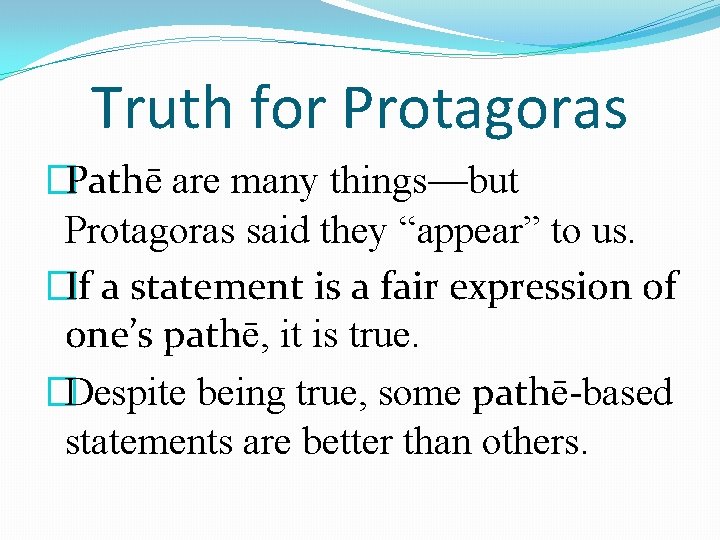 Truth for Protagoras

Pathē are many things—but Protagoras said they “appear” to us.

If a statement is a fair expression of one’s pathē, it is true.

Despite being true, some pathē-based statements are better than others.